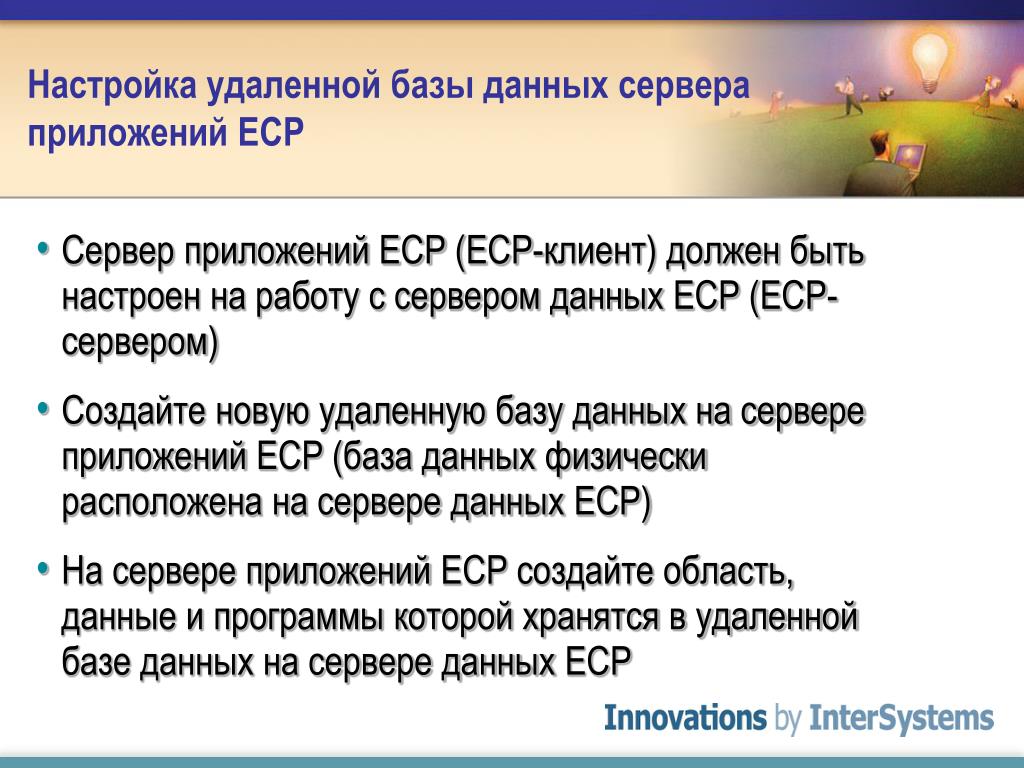 Настройка удаленной базы данных сервера приложений ECP

• Сервер приложений ECP (ECP-клиент) должен быть настроен на работу с сервером данных ECP (ECP-сервером)

• Создайте новую удаленную базу данных на сервере приложений ECP (база данных физически расположена на сервере данных ECP)

• На сервере приложений ECP создайте область, данные и программы которой хранятся в удаленной базе данных на сервере данных ECP

Innovations by InterSystems